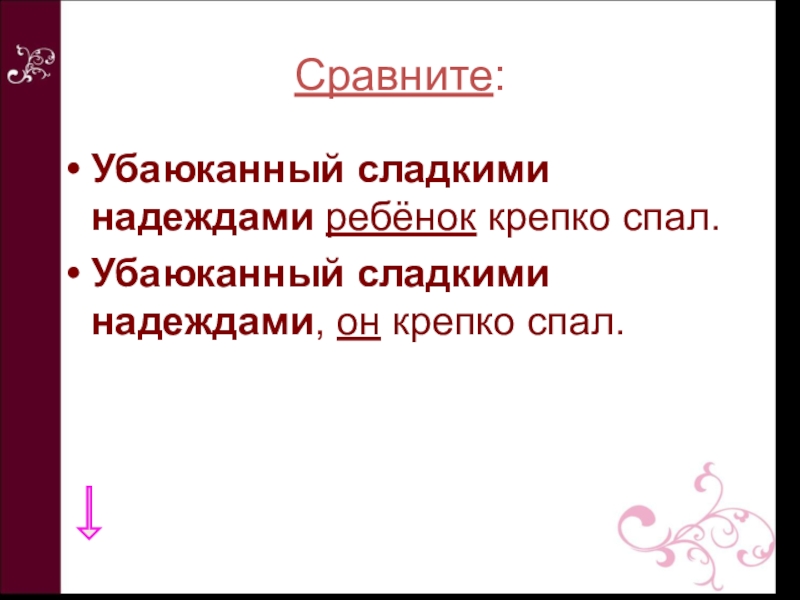 Сравните:

• Убаюканный сладкими надеждами ребёнок крепко спал.

• Убаюканный сладкими надеждами, он крепко спал.